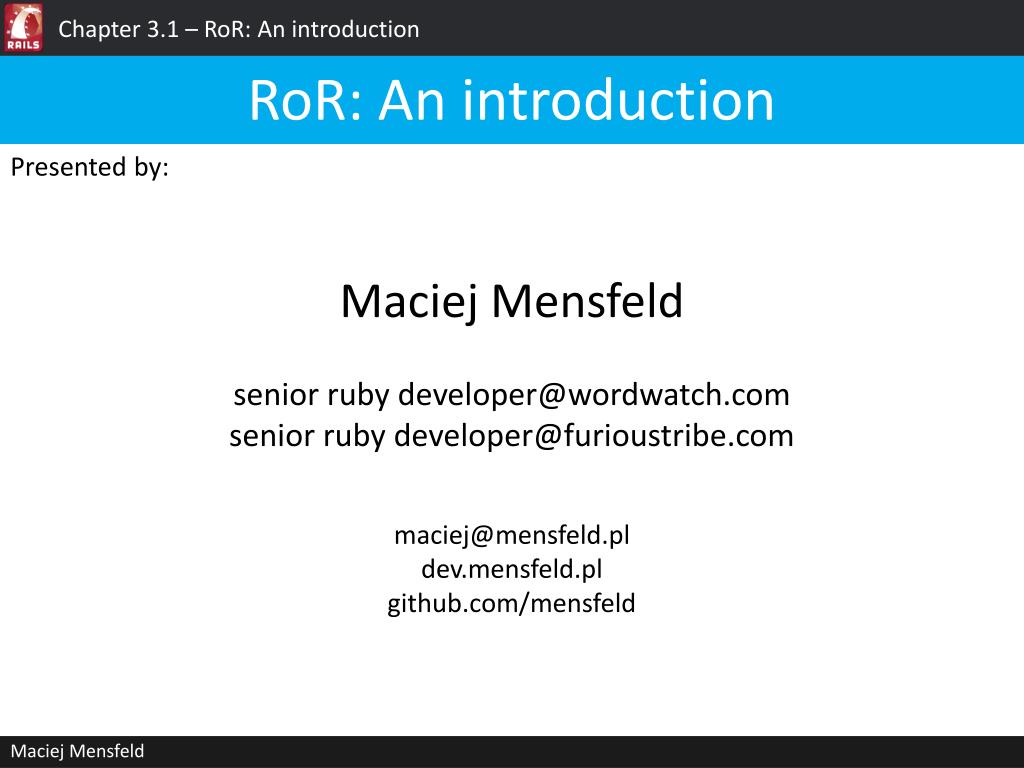 RAILS

Chapter 3.1 – RoR: An introduction

RoR: An introduction

Presented by:

Maciej Mensfeld

senior ruby developer@wordwatch.com
senior ruby developer@furioustribe.com

maciej@mensfeld.pl
dev.mensfeld.pl
github.com/mensfeld

Maciej Mensfeld